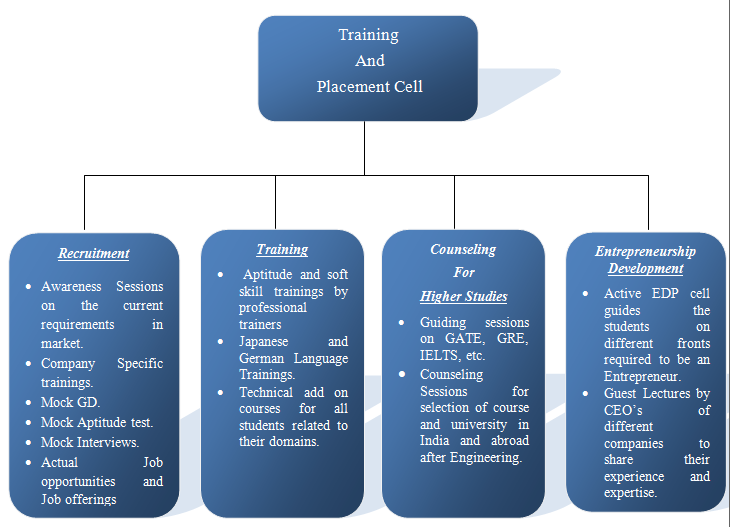 Training
And
Placement Cell

Recruitment

- Awareness Sessions on the current requirements in market.
- Company Specific trainings.
- Mock GD.
- Mock Aptitude test.
- Mock Interviews.
- Actual Job opportunities and Job offerings

Training

- Aptitude and soft skill trainings by professional trainers
- Japanese and German Language Trainings.
- Technical add on courses for all students related to their domains.

Counseling
For
Higher Studies

- Guiding sessions on GATE, GRE, IELTS, etc.
- Counseling Sessions for selection of course and university in India and abroad after Engineering.

Entrepreneurship Development

- Active EDP cell guides the students on different fronts required to be an Entrepreneur.
- Guest Lectures by CEO's of different companies to share their experience and expertise.